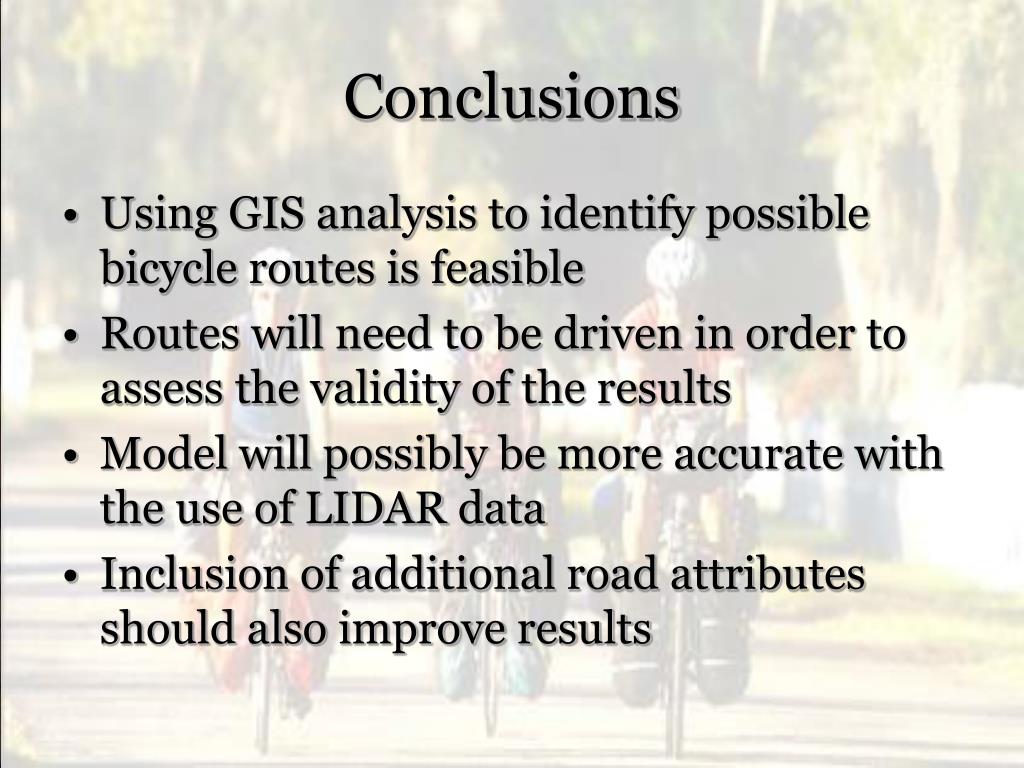 Conclusions

• Using GIS analysis to identify possible bicycle routes is feasible
• Routes will need to be driven in order to assess the validity of the results
• Model will possibly be more accurate with the use of LIDAR data
• Inclusion of additional road attributes should also improve results